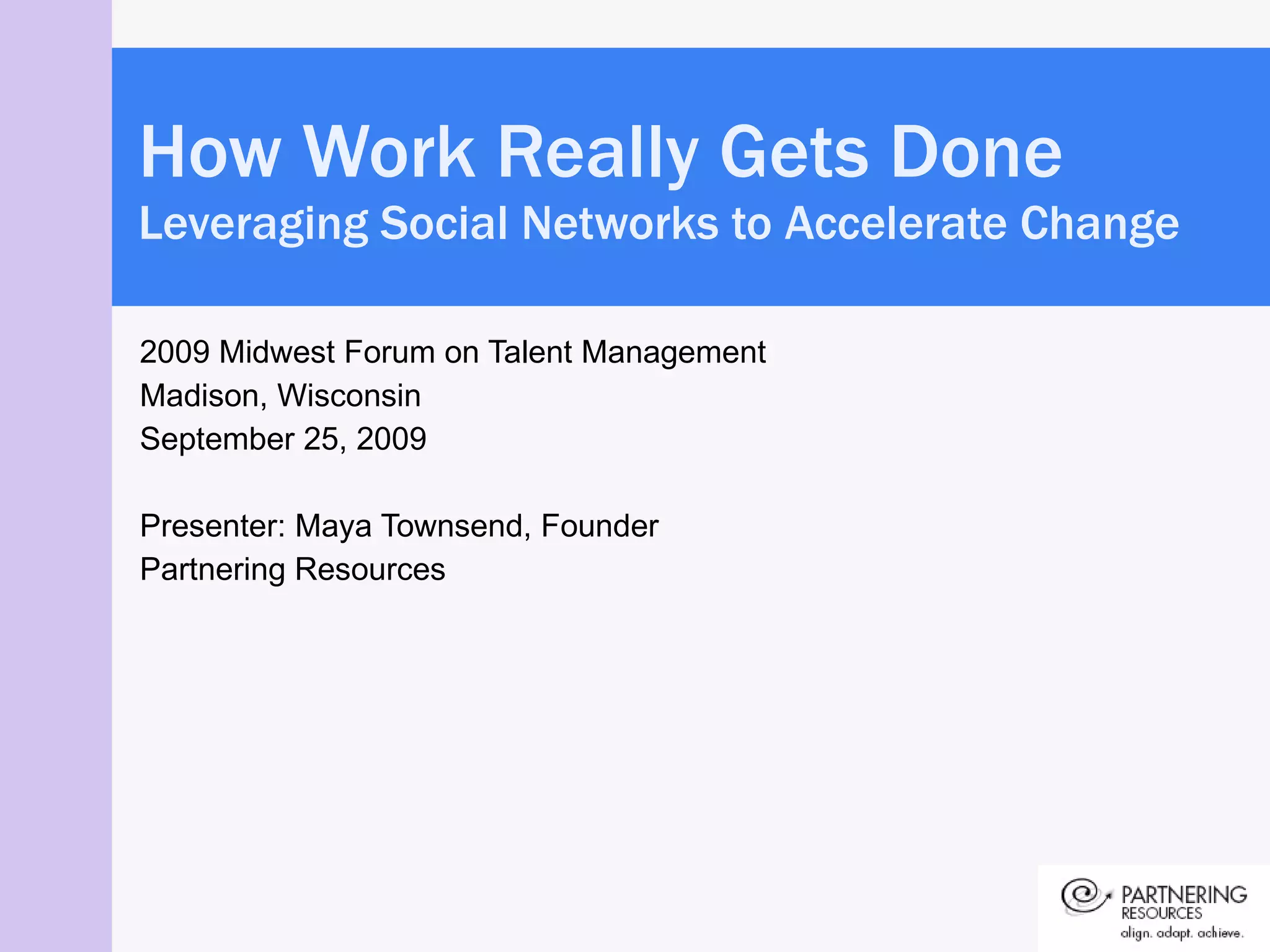 How Work Really Gets Done
Leveraging Social Networks to Accelerate Change

2009 Midwest Forum on Talent Management
Madison, Wisconsin
September 25, 2009

Presenter: Maya Townsend, Founder
Partnering Resources

PARTNERING
RESOURCES
align. adapt. achieve.